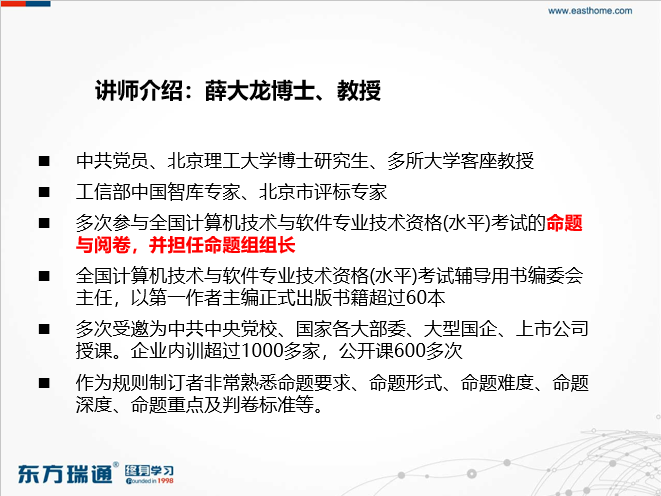 www.easthome.com

讲师介绍：薛大龙博士、教授

■ 中共党员、北京理工大学博士研究生、多所大学客座教授

■ 工信部中国智库专家、北京市评标专家

■ 多次参与全国计算机技术与软件专业技术资格(水平)考试的命题与阅卷，并担任命题组组长

■ 全国计算机技术与软件专业技术资格(水平)考试辅导用书编委会主任，以第一作者主编正式出版书籍超过60本

■ 多次受邀为中共中央党校、国家各大部委、大型国企、上市公司授课。企业内训超过1000多家，公开课600多次

■ 作为规则制订者非常熟悉命题要求、命题形式、命题难度、命题深度、命题重点及判卷标准等。

东方瑞通® 终身学习 Founded in 1998